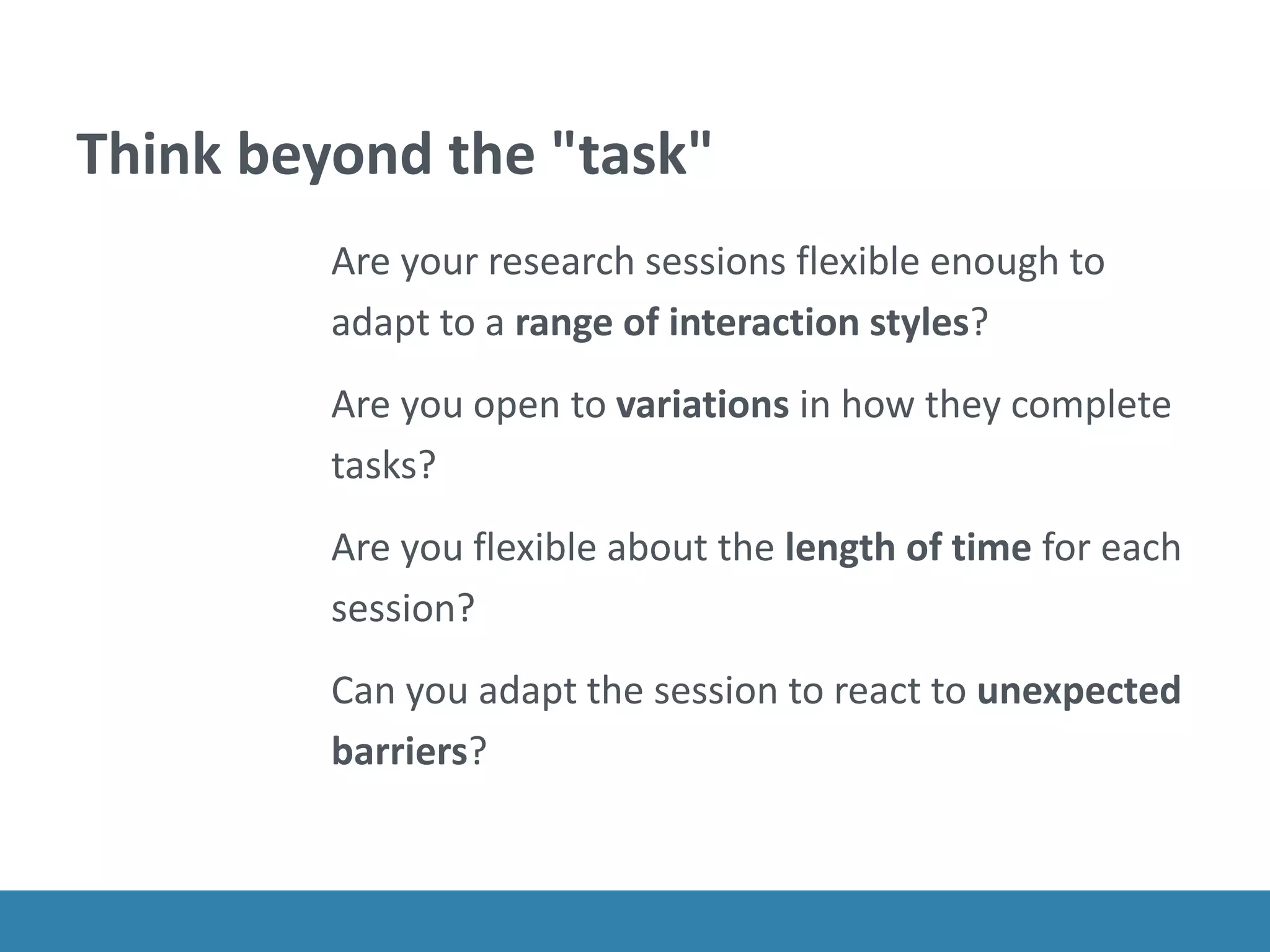 Think beyond the "task"

Are your research sessions flexible enough to adapt to a range of interaction styles?

Are you open to variations in how they complete tasks?

Are you flexible about the length of time for each session?

Can you adapt the session to react to unexpected barriers?